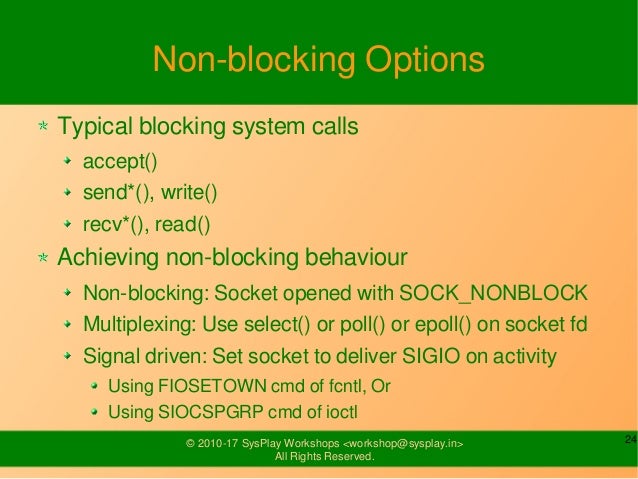 Non-blocking Options

Typical blocking system calls
accept()
send*(), write()
recv*(), read()

Achieving non-blocking behaviour
Non-blocking: Socket opened with SOCK_NONBLOCK
Multiplexing: Use select() or poll() or epoll() on socket fd
Signal driven: Set socket to deliver SIGIO on activity
Using FIOSETOWN cmd of fcntl, Or
Using SIOCSPGRP cmd of ioctl

© 2010-17 SysPlay Workshops <workshop@sysplay.in>
All Rights Reserved.

24